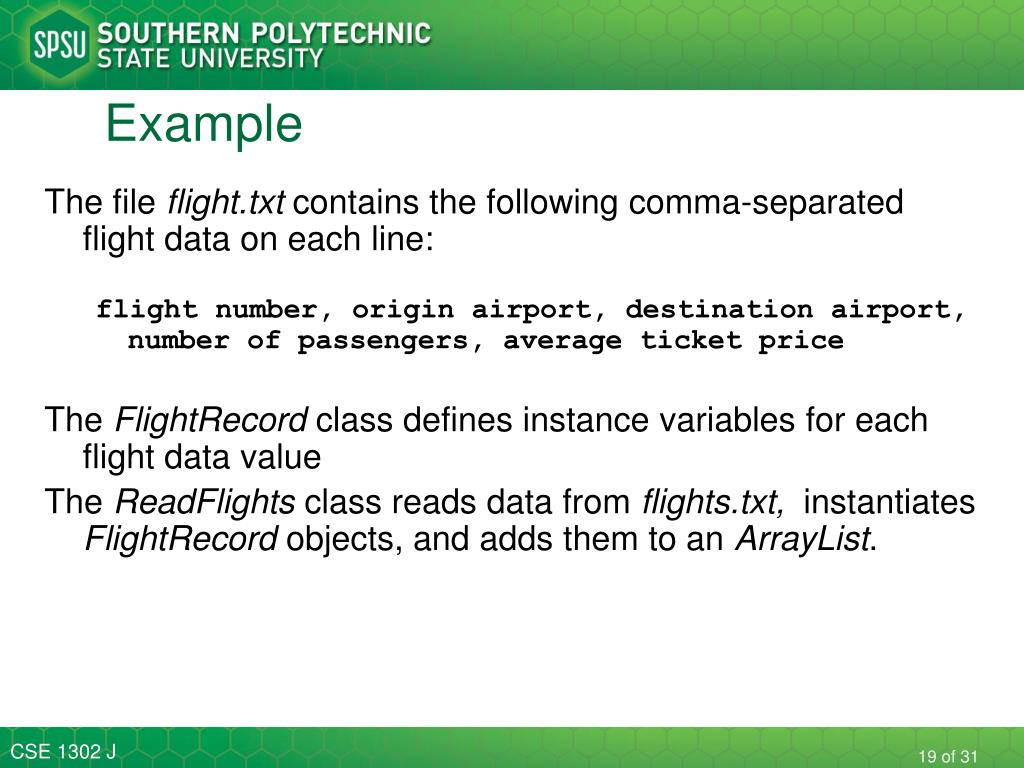 SPSU SOUTHERN POLYTECHNIC STATE UNIVERSITY

Example

The file flight.txt contains the following comma-separated flight data on each line:

flight number, origin airport, destination airport, number of passengers, average ticket price

The FlightRecord class defines instance variables for each flight data value

The ReadFlights class reads data from flights.txt, instantiates FlightRecord objects, and adds them to an ArrayList.

CSE 1302 J

19 of 31